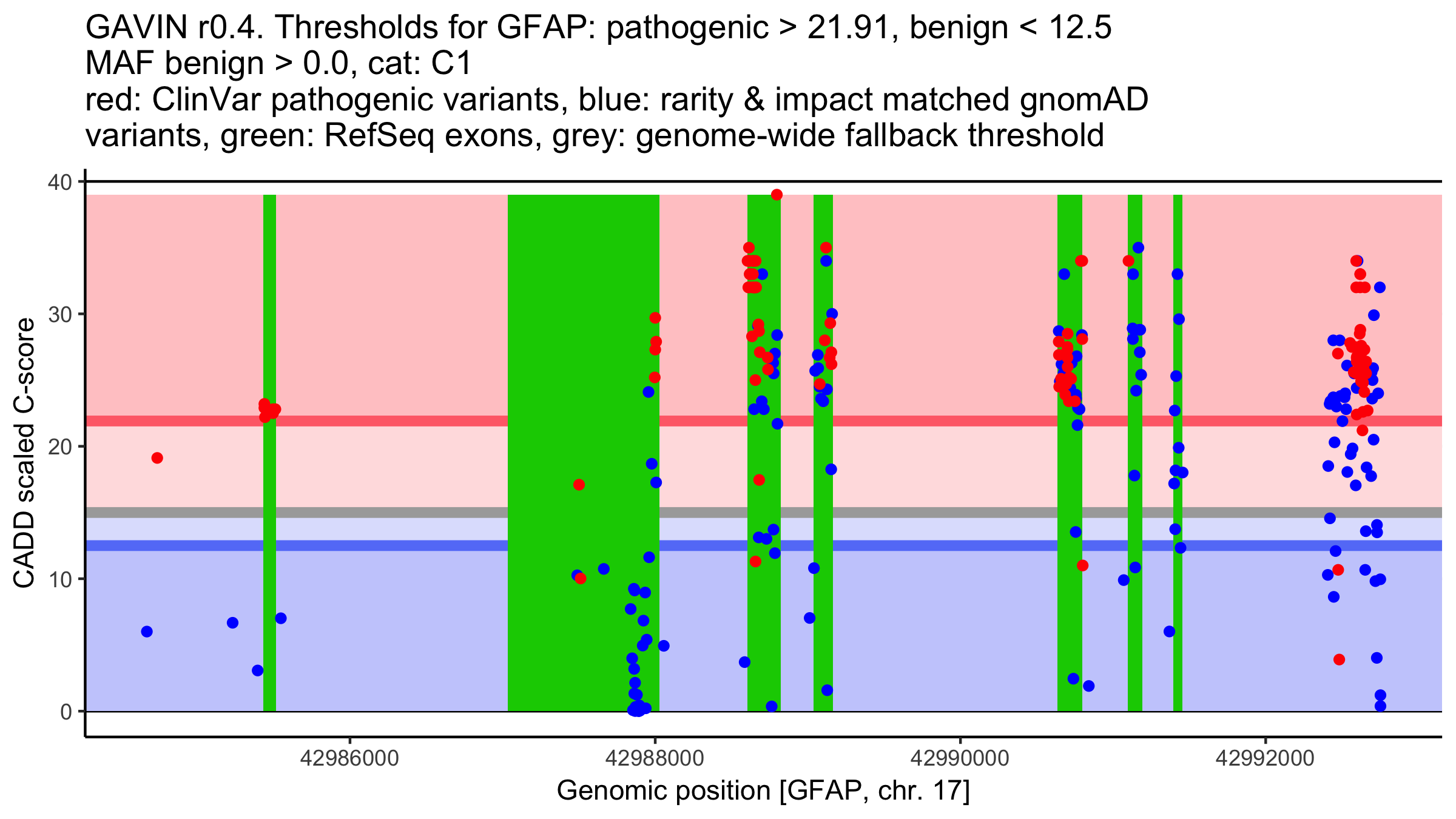 GAVIN r0.4. Thresholds for GFAP: pathogenic > 21.91, benign < 12.5
MAF benign > 0.0, cat: C1
red: ClinVar pathogenic variants, blue: rarity & impact matched gnomAD variants, green: RefSeq exons, grey: genome-wide fallback threshold

CADD scaled C-score

40
30
20
10
0

42986000
42988000
42990000
42992000

Genomic position [GFAP, chr. 17]